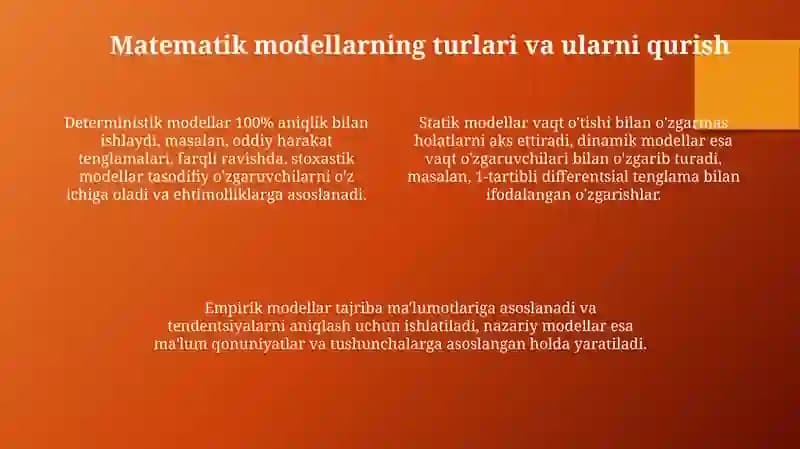 Matematik modellarning turlari va ularni qurish

Deterministik modellar 100% aniqlik bilan ishlaydi, masalan, oddiy harakat tenglamalari, farqli ravishda, stoxastik modellar tasodifiy o'zgaruvchilarni o'z ichiga oladi va ehtimolliklarga asoslanadi.

Statik modellar vaqt o'tishi bilan o'zgarmas holatlarni aks ettiradi, dinamik modellar esa vaqt o'zgaruvchilari bilan o'zgarib turadi, masalan, 1-tartibli differentsial tenglama bilan ifodalangan o'zgarishlar.

Empirik modellar tajriba ma'lumotlariga asoslanadi va tendentsiyalarni aniqlash uchun ishlatiladi, nazariy modellar esa ma'lum qonuniyatlar va tushunchalarga asoslangan holda yaratiladi.